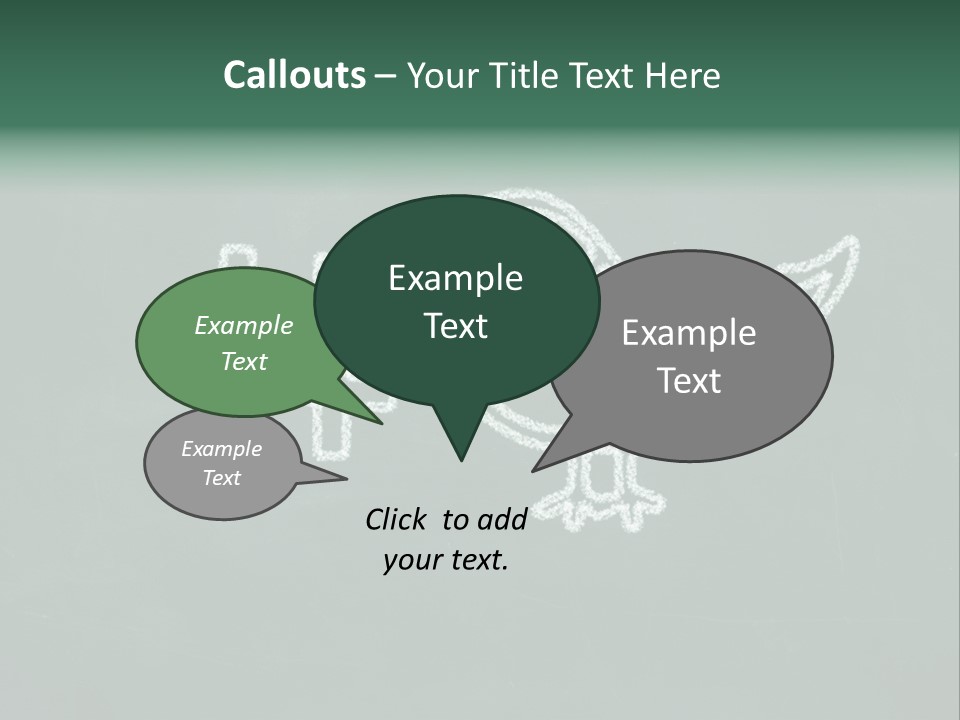 Callouts – Your Title Text Here

Example Text

Example Text

Example Text

Example Text

Click to add your text.